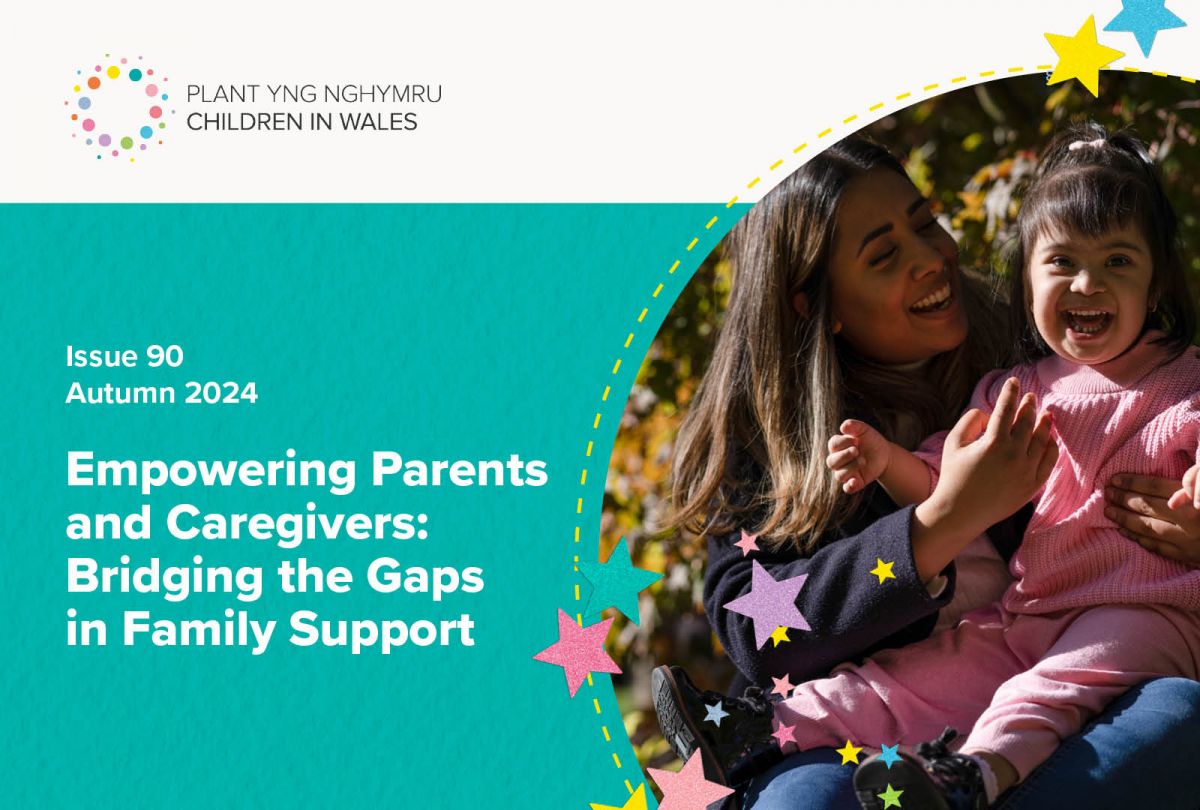 PLANT YNG NGHYMRU
CHILDREN IN WALES

Issue 90
Autumn 2024

Empowering Parents and Caregivers: Bridging the Gaps in Family Support